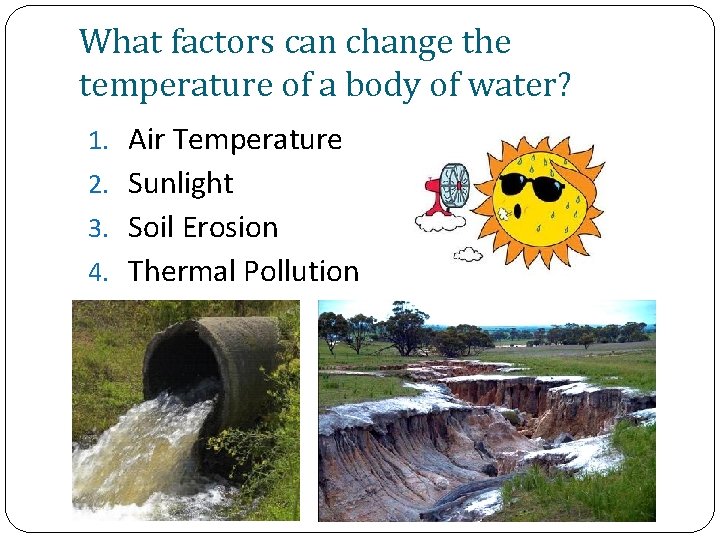 What factors can change the temperature of a body of water?

1. Air Temperature
2. Sunlight
3. Soil Erosion
4. Thermal Pollution